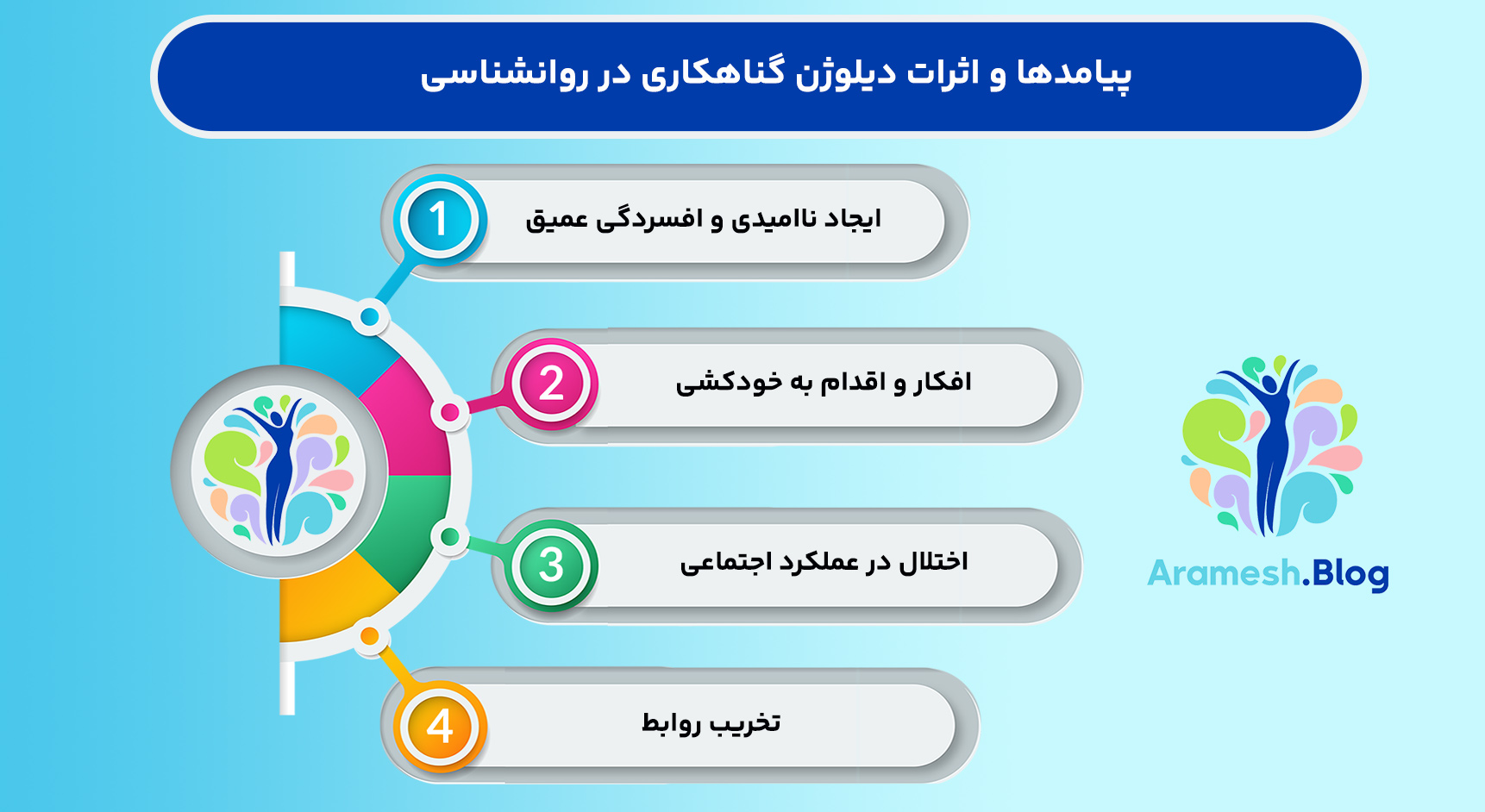 پیامدها و اثرات دیلوژن گناهکاری در روانشناسی

1
ایجاد ناامیدی و افسردگی عمیق

2
افکار و اقدام به خودکشی

3
اختلال در عملکرد اجتماعی

4
تخریب روابط

Aramesh.Blog